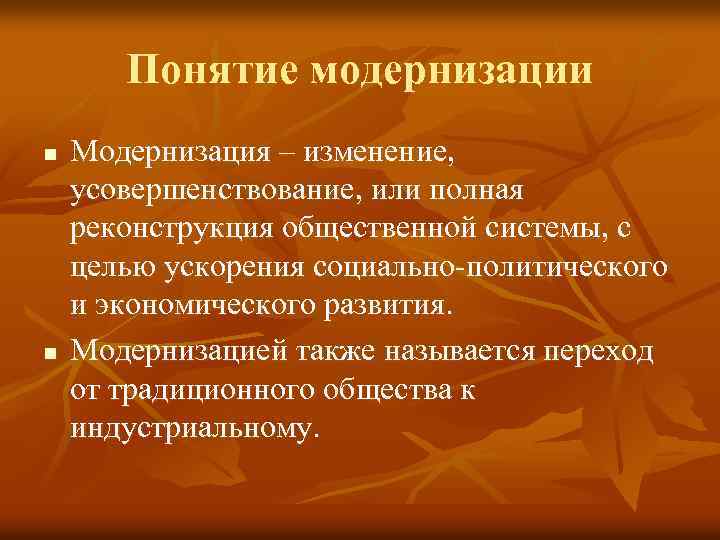 Понятие модернизации

■ Модернизация – изменение, усовершенствование, или полная реконструкция общественной системы, с целью ускорения социально-политического и экономического развития.

■ Модернизацией также называется переход от традиционного общества к индустриальному.